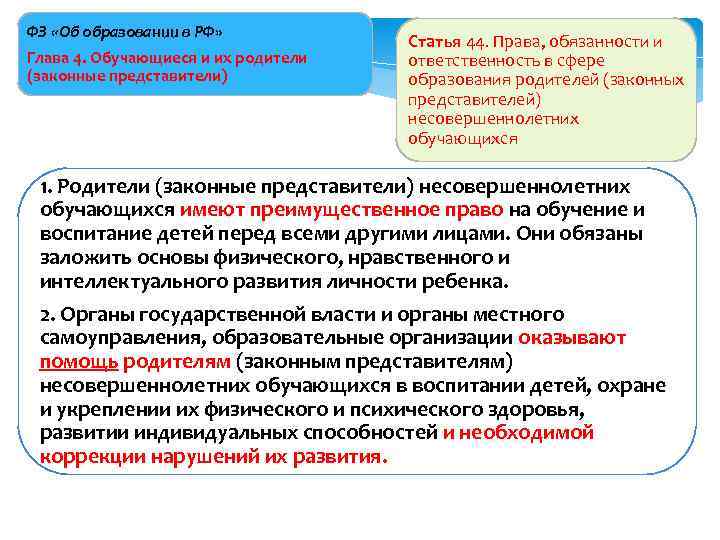 ФЗ «Об образовании в РФ»
Глава 4. Обучающиеся и их родители (законные представители)

Статья 44. Права, обязанности и ответственность в сфере образования родителей (законных представителей) несовершеннолетних обучающихся

1. Родители (законные представители) несовершеннолетних обучающихся имеют преимущественное право на обучение и воспитание детей перед всеми другими лицами. Они обязаны заложить основы физического, нравственного и интеллектуального развития личности ребенка.

2. Органы государственной власти и органы местного самоуправления, образовательные организации оказывают помощь родителям (законным представителям) несовершеннолетних обучающихся в воспитании детей, охране и укреплении их физического и психического здоровья, развитии индивидуальных способностей и необходимой коррекции нарушений их развития.